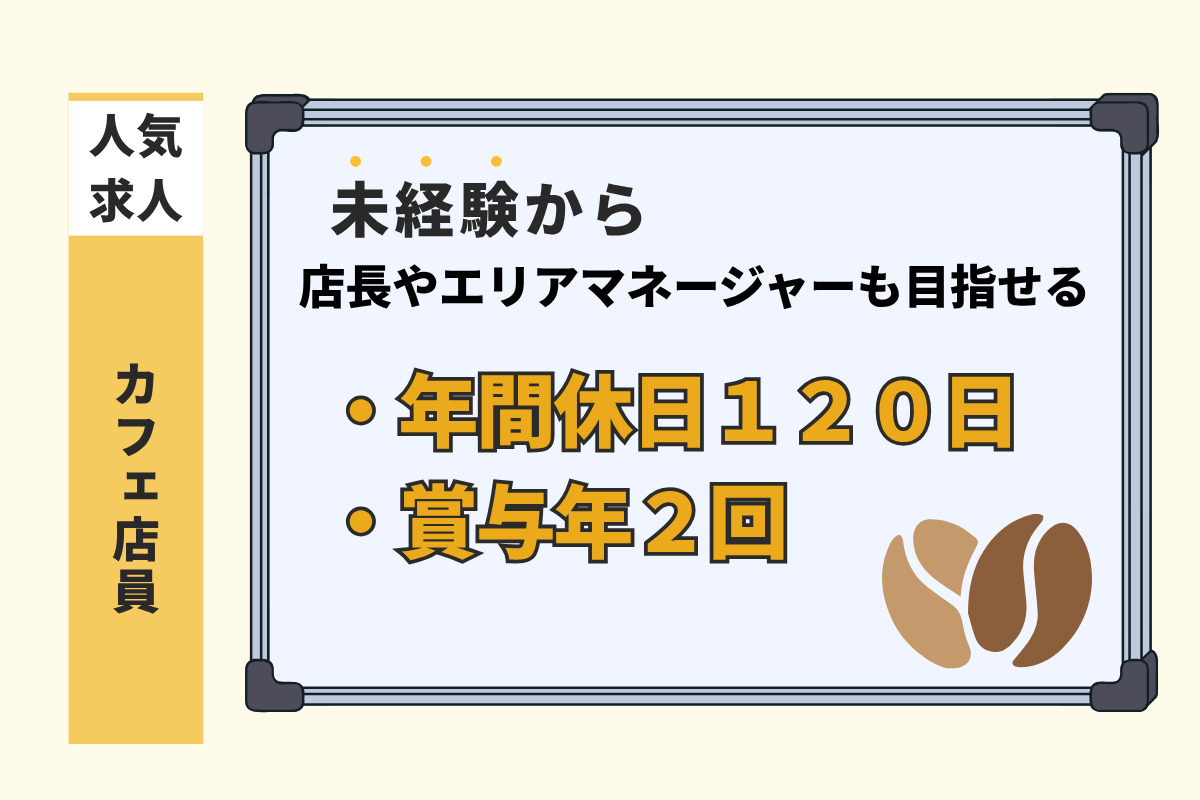 人気
求人

カフェ店員

未経験から
店長やエリアマネージャーも目指せる

・年間休日１２０日
・賞与年２回